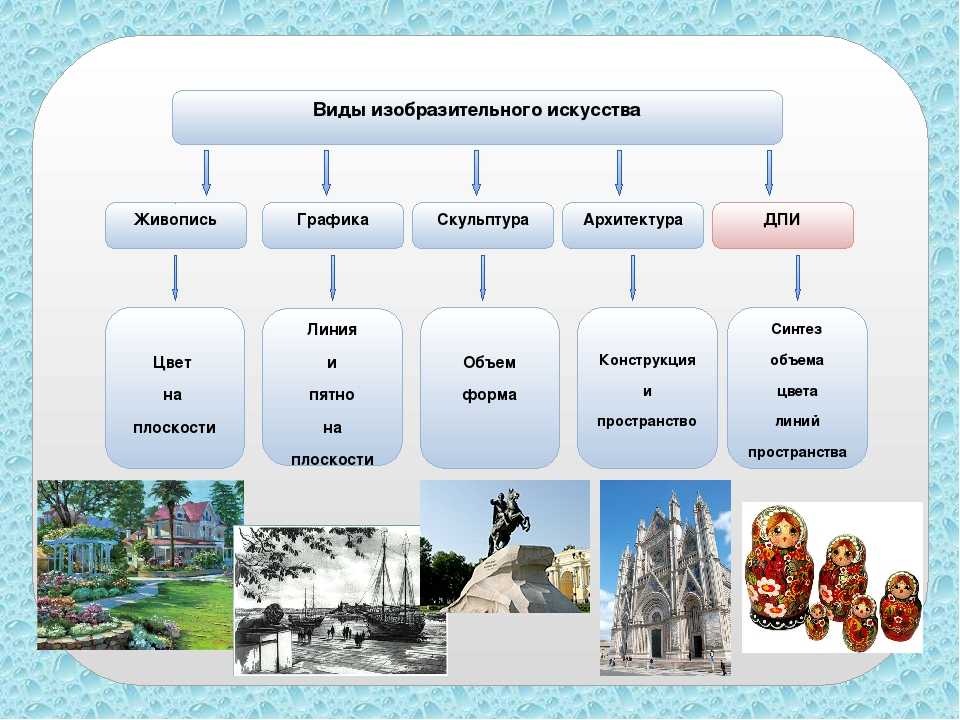 Виды изобразительного искусства

Живопись

Графика

Скульптура

Архитектура

ДПИ

Цвет на плоскости

Линия и пятно на плоскости

Объем форма

Конструкция и пространство

Синтез объема цвета линий пространства